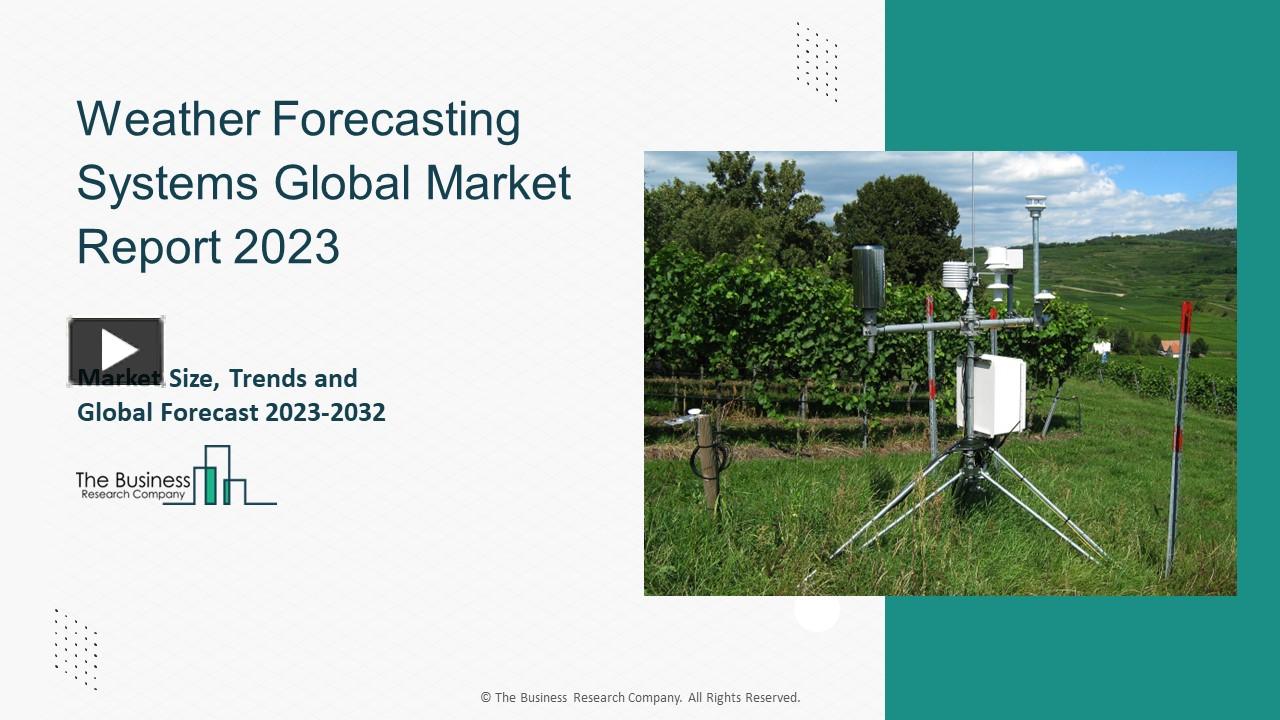 Weather Forecasting Systems Global Market Report 2023

Market Size, Trends and Global Forecast 2023-2032

The Business
Research Company

© The Business Research Company. All Rights Reserved.